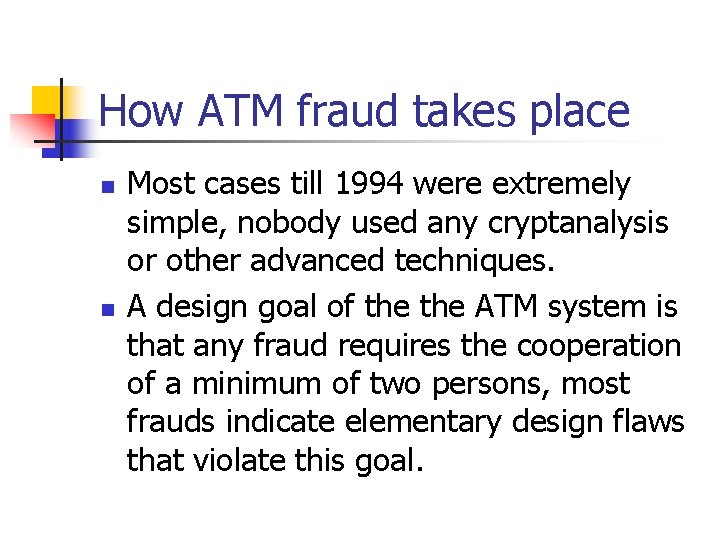 How ATM fraud takes place

- Most cases till 1994 were extremely simple, nobody used any cryptanalysis or other advanced techniques.
- A design goal of the the ATM system is that any fraud requires the cooperation of a minimum of two persons, most frauds indicate elementary design flaws that violate this goal.